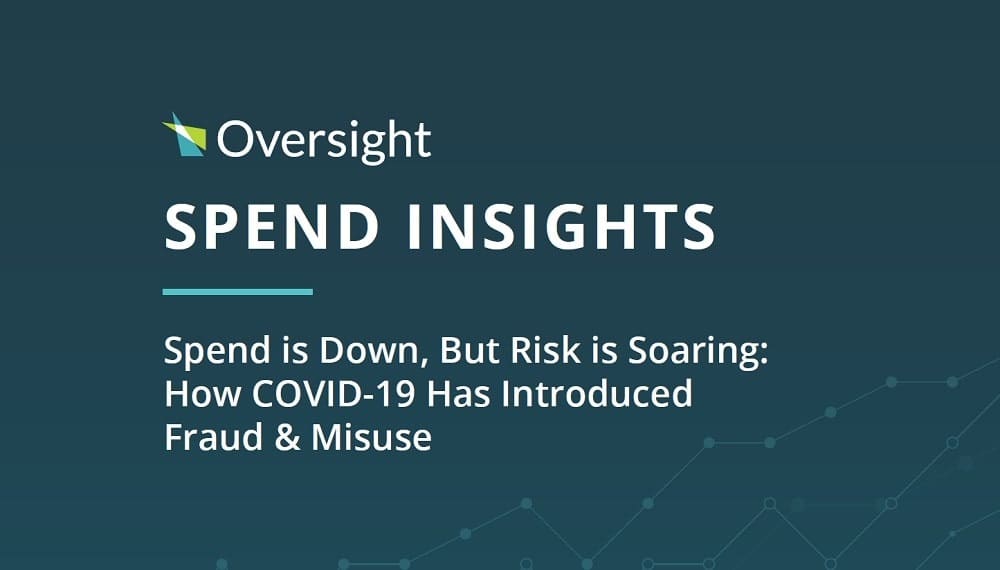 Oversight

SPEND INSIGHTS

Spend is Down, But Risk is Soaring: How COVID-19 Has Introduced Fraud & Misuse